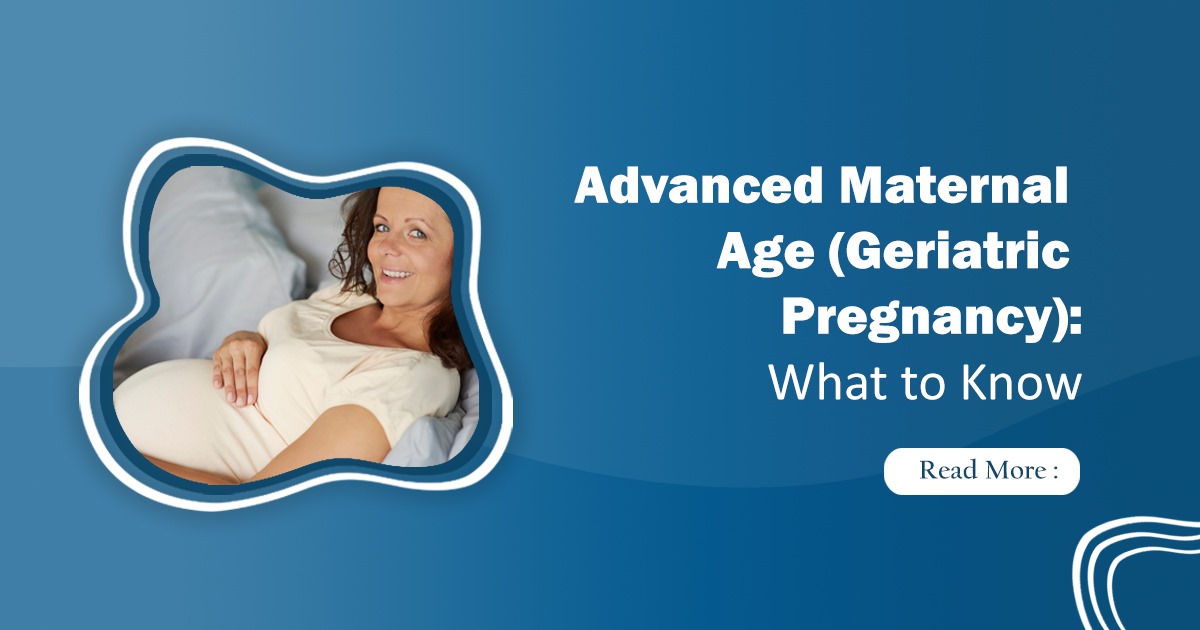 Advanced Maternal Age (Geriatric Pregnancy): What to Know

Read More :